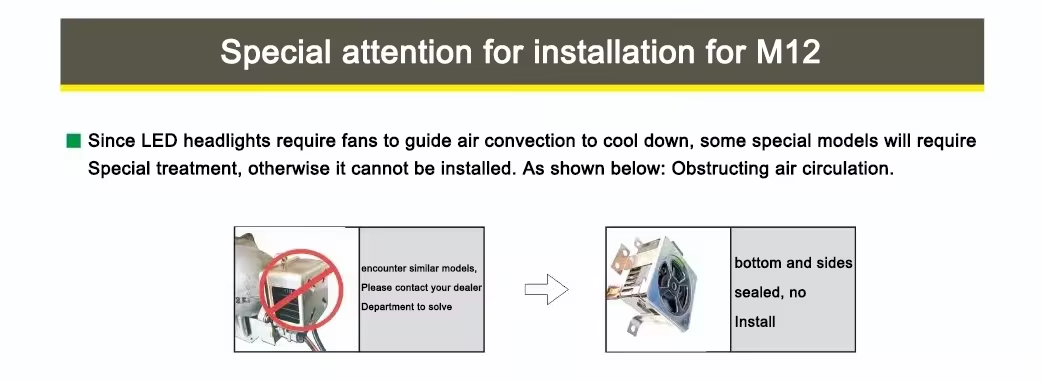 Special attention for installation for M12

Since LED headlights require fans to guide air convection to cool down, some special models will require Special treatment, otherwise it cannot be installed. As shown below: Obstructing air circulation.

encounter similar models, Please contact your dealer Department to solve

bottom and sides sealed, no Install